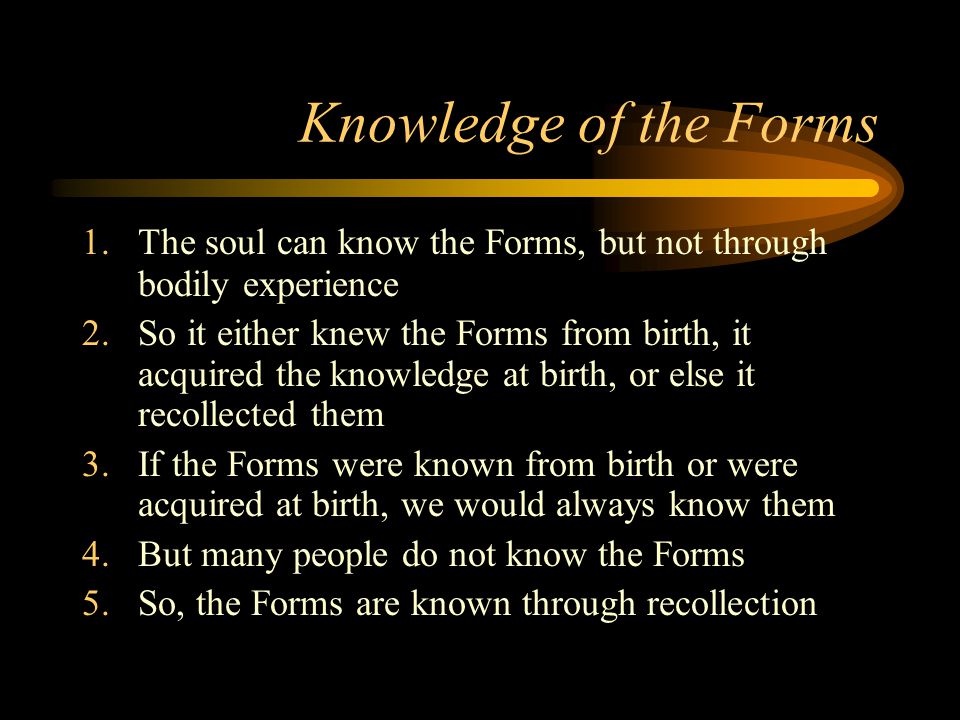 Knowledge of the Forms

1. The soul can know the Forms, but not through bodily experience
2. So it either knew the Forms from birth, it acquired the knowledge at birth, or else it recollected them
3. If the Forms were known from birth or were acquired at birth, we would always know them
4. But many people do not know the Forms
5. So, the Forms are known through recollection